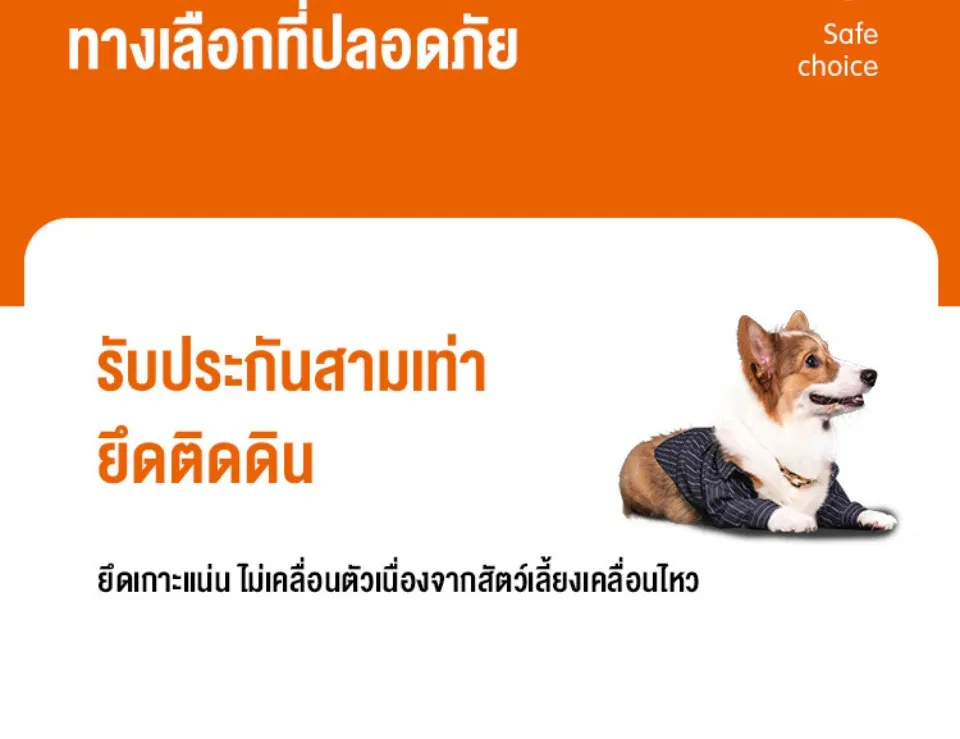 ทางเลือกที่ปลอดภัย

Safe choice

รับประกันสามเท่า
ยึดติดดิน

ยึดเกาะแน่น ไม่เคลื่อนตัวเนื่องจากสัตว์เลี้ยงเคลื่อนไหว